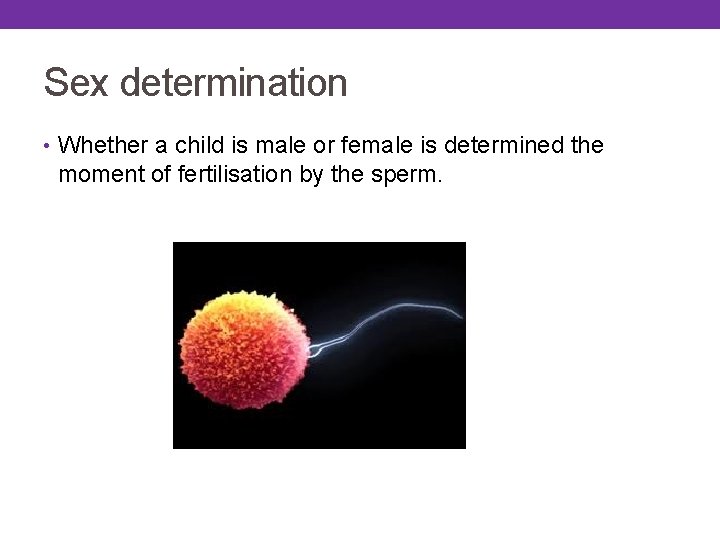 Sex determination

• Whether a child is male or female is determined the moment of fertilisation by the sperm.